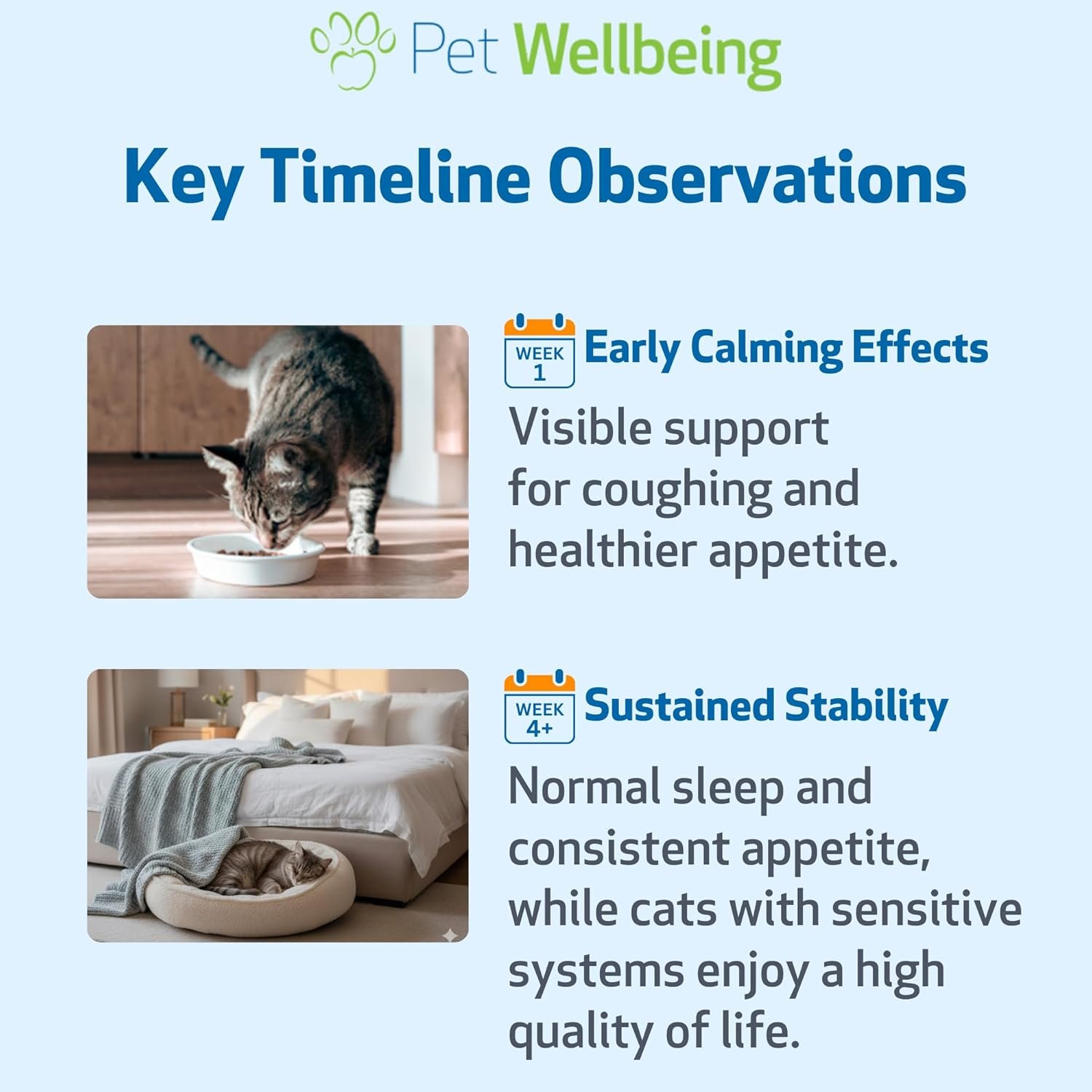 Pet Wellbeing

Key Timeline Observations

WEEK 1

Early Calming Effects

Visible support for coughing and healthier appetite.

WEEK 4+

Sustained Stability

Normal sleep and consistent appetite, while cats with sensitive systems enjoy a high quality of life.